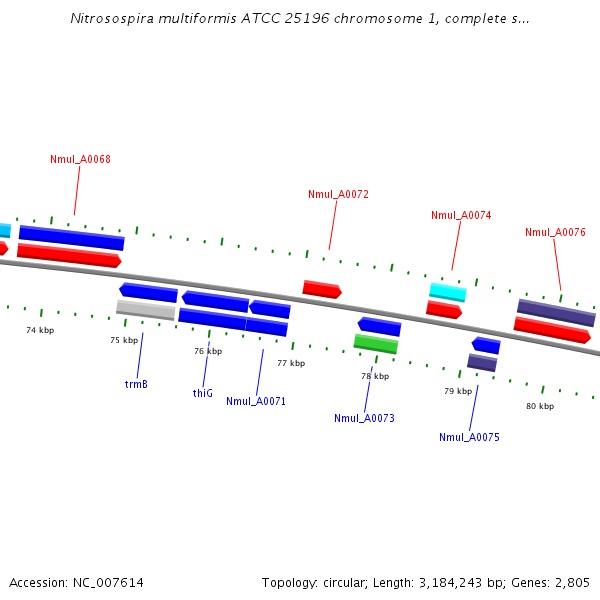 Nitrosospira multiformis ATCC 25196 chromosome 1, complete s...

Nmul_A0068

Nmul_A0072

Nmul_A0074

Nmul_A0076

74 kbp

75 kbp

76 kbp

77 kbp

78 kbp

79 kbp

80 kbp

trmB

thiG

Nmul_A0071

Nmul_A0073

Nmul_A0075

Accession: NC_007614

Topology: circular; Length: 3,184,243 bp; Genes: 2,805